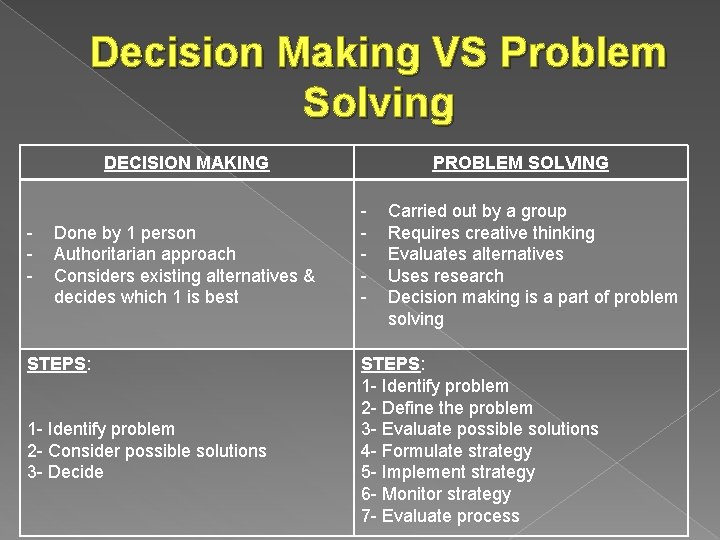 Decision Making VS Problem Solving

| DECISION MAKING | PROBLEM SOLVING |
|---|---|
| - Done by 1 person<br>- Authoritarian approach<br>- Considers existing alternatives & decides which 1 is best | - Carried out by a group<br>- Requires creative thinking<br>- Evaluates alternatives<br>- Uses research<br>- Decision making is a part of problem solving |
| STEPS:<br>1- Identify problem<br>2- Consider possible solutions<br>3- Decide | STEPS:<br>1- Identify problem<br>2- Define the problem<br>3- Evaluate possible solutions<br>4- Formulate strategy<br>5- Implement strategy<br>6- Monitor strategy<br>7- Evaluate process |